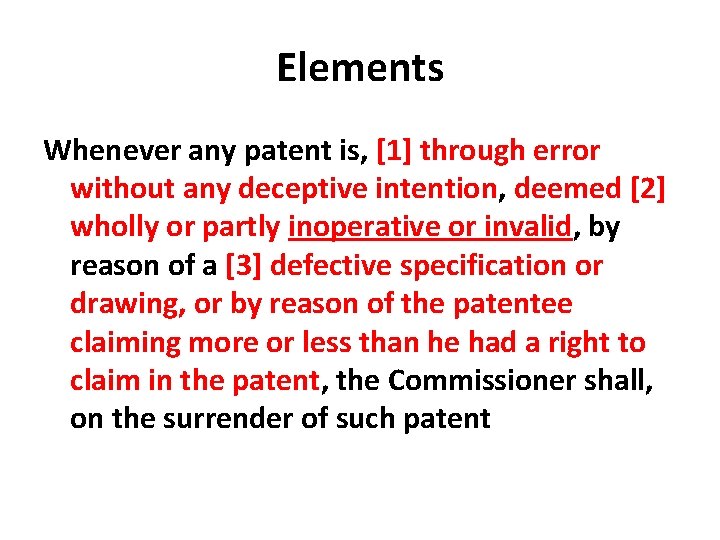 Elements

Whenever any patent is, [1] through error without any deceptive intention, deemed [2] wholly or partly inoperative or invalid, by reason of a [3] defective specification or drawing, or by reason of the patentee claiming more or less than he had a right to claim in the patent, the Commissioner shall, on the surrender of such patent